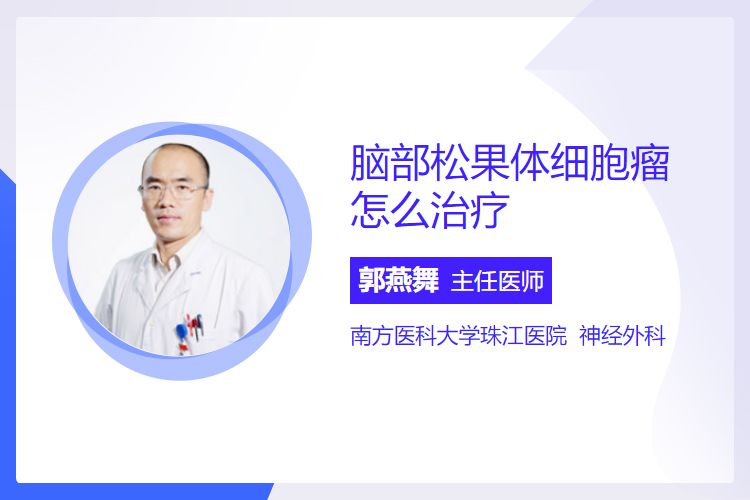 脑部松果体细胞瘤怎么治疗

郭燕舞 主任医师

南方医科大学珠江医院 神经外科